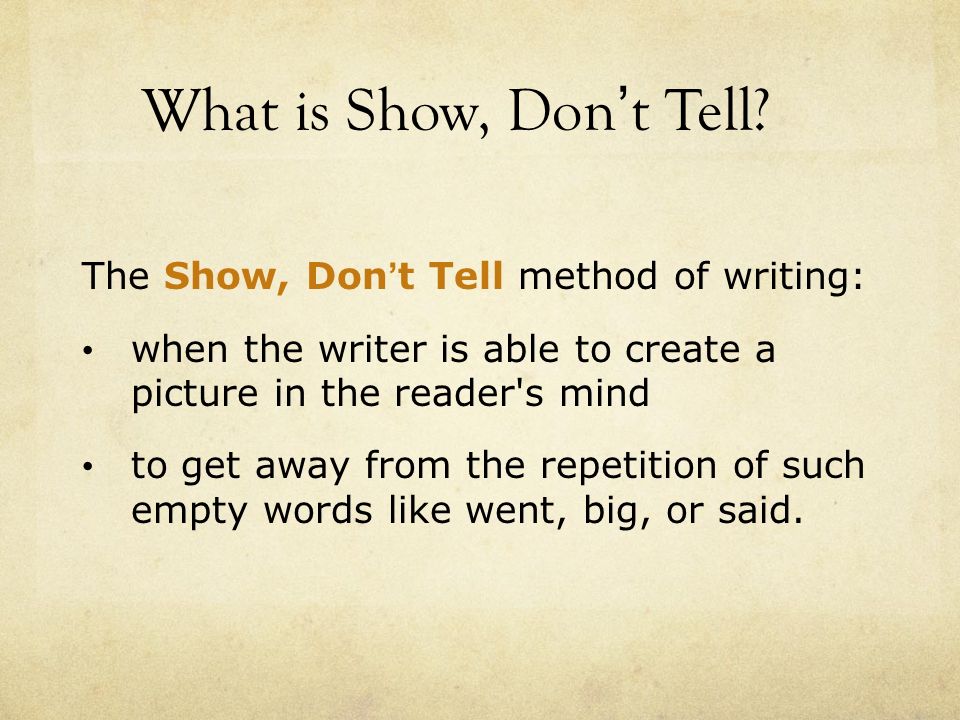 What is Show, Don't Tell?

The Show, Don't Tell method of writing:

• when the writer is able to create a picture in the reader's mind

• to get away from the repetition of such empty words like went, big, or said.